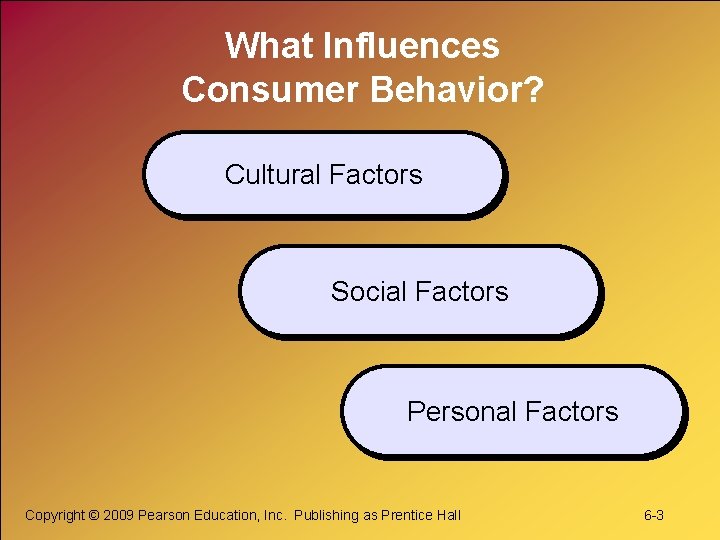 What Influences Consumer Behavior?

Cultural Factors

Social Factors

Personal Factors

Copyright © 2009 Pearson Education, Inc. Publishing as Prentice Hall

6-3